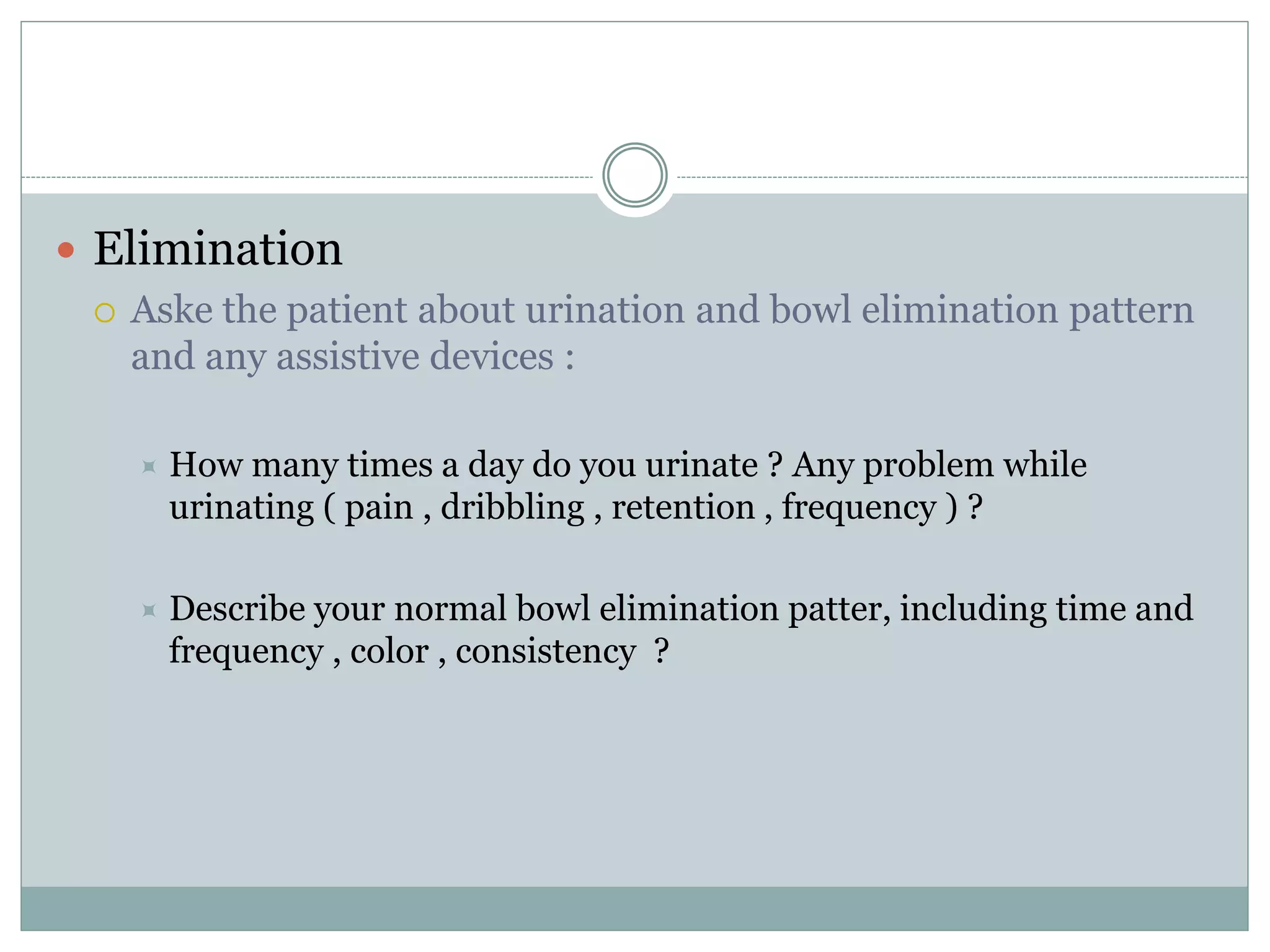 Elimination

Aske the patient about urination and bowl elimination pattern and any assistive devices :

How many times a day do you urinate ? Any problem while urinating ( pain , dribbling , retention , frequency ) ?

Describe your normal bowl elimination patter, including time and frequency , color , consistency ?